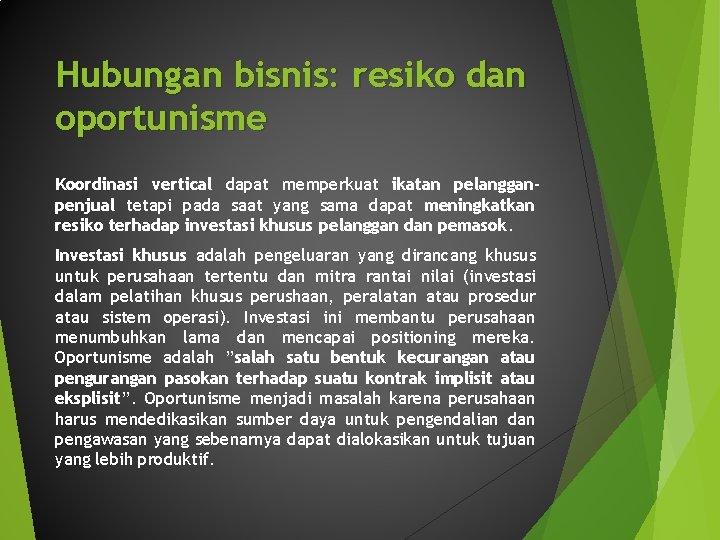 Hubungan bisnis: resiko dan oportunisme

Koordinasi vertical dapat memperkuat ikatan pelanggan-penjual tetapi pada saat yang sama dapat meningkatkan resiko terhadap investasi khusus pelanggan dan pemasok.

Investasi khusus adalah pengeluaran yang dirancang khusus untuk perusahaan tertentu dan mitra rantai nilai (investasi dalam pelatihan khusus perushaan, peralatan atau prosedur atau sistem operasi). Investasi ini membantu perusahaan menumbuhkan lama dan mencapai positioning mereka. Oportunisme adalah "salah satu bentuk kecurangan atau pengurangan pasokan terhadap suatu kontrak implisit atau eksplisit". Oportunisme menjadi masalah karena perusahaan harus mendedikasikan sumber daya untuk pengendalian dan pengawasan yang sebenarnya dapat dialokasikan untuk tujuan yang lebih produktif.